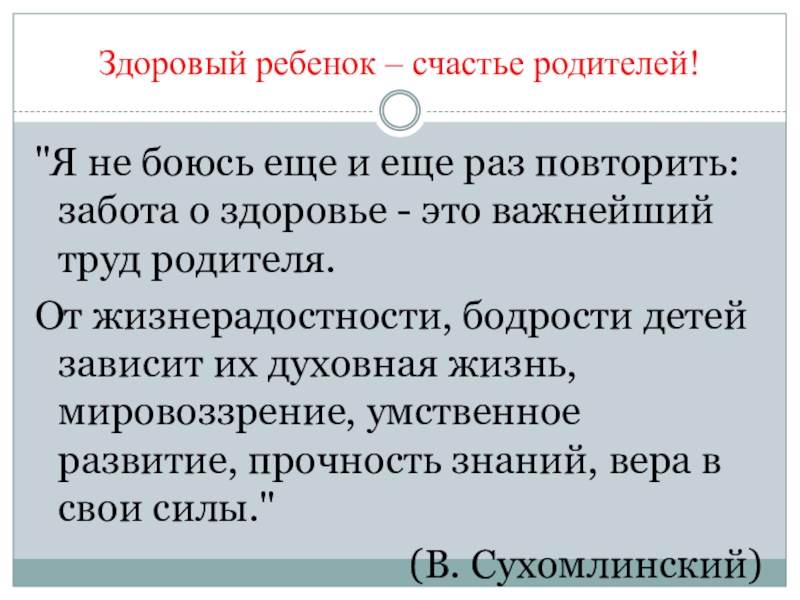 Здоровый ребенок – счастье родителей!

"Я не боюсь еще и еще раз повторить: забота о здоровье - это важнейший труд родителя.

От жизнерадостности, бодрости детей зависит их духовная жизнь, мировоззрение, умственное развитие, прочность знаний, вера в свои силы."

(В. Сухомлинский)